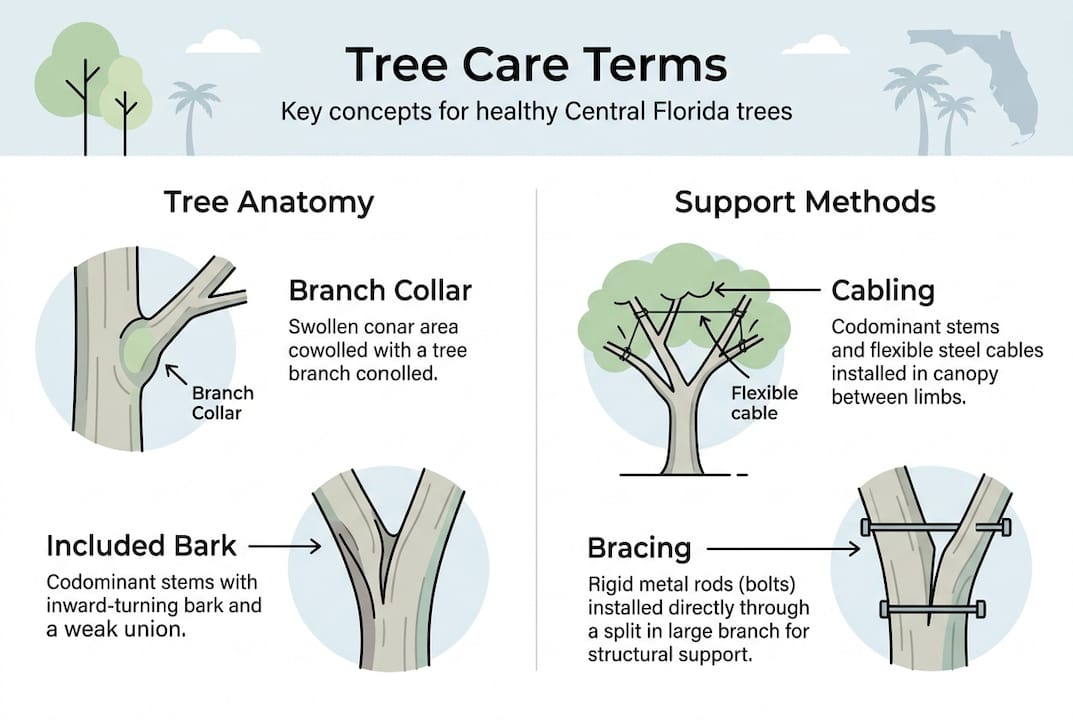 Tree Care Terms
Key concepts for healthy Central Florida trees

Tree Anatomy

Branch Collar
Swollen conar area cowolled with a tree branch conolled.

Branch Collar

Included Bark
Codominant stems with inward-turning bark and a weak union.

Support Methods

Cabling
Codominant stems and flexible steel cables installed in canopy between limbs.

Flexible cable

Bracing
Rigid metal rods (bolts) installed directly through a split in large branch for structural support.